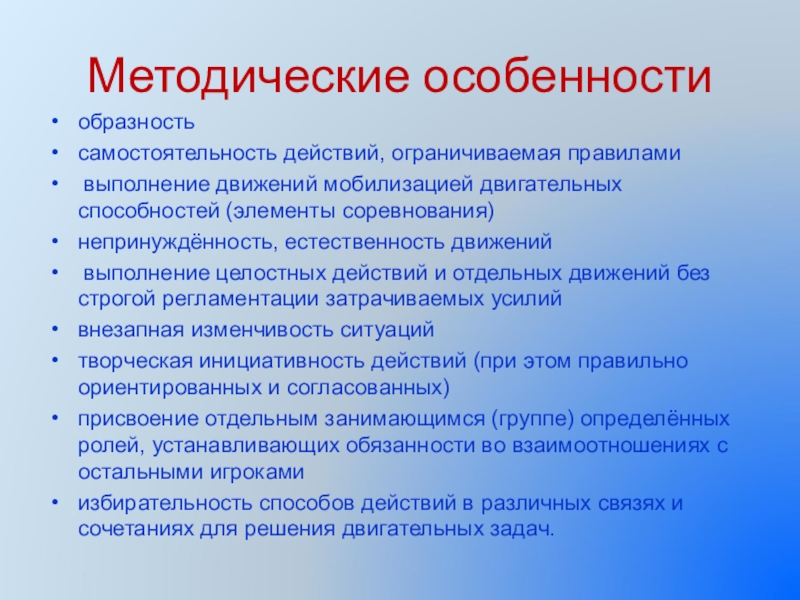 Методические особенности

• образность
• самостоятельность действий, ограничиваемая правилами
• выполнение движений мобилизацией двигательных способностей (элементы соревнования)
• непринуждённость, естественность движений
• выполнение целостных действий и отдельных движений без строгой регламентации затрачиваемых усилий
• внезапная изменчивость ситуаций
• творческая инициативность действий (при этом правильно ориентированных и согласованных)
• присвоение отдельным занимающимся (группе) определённых ролей, устанавливающих обязанности во взаимоотношениях с остальными игроками
• избирательность способов действий в различных связях и сочетаниях для решения двигательных задач.